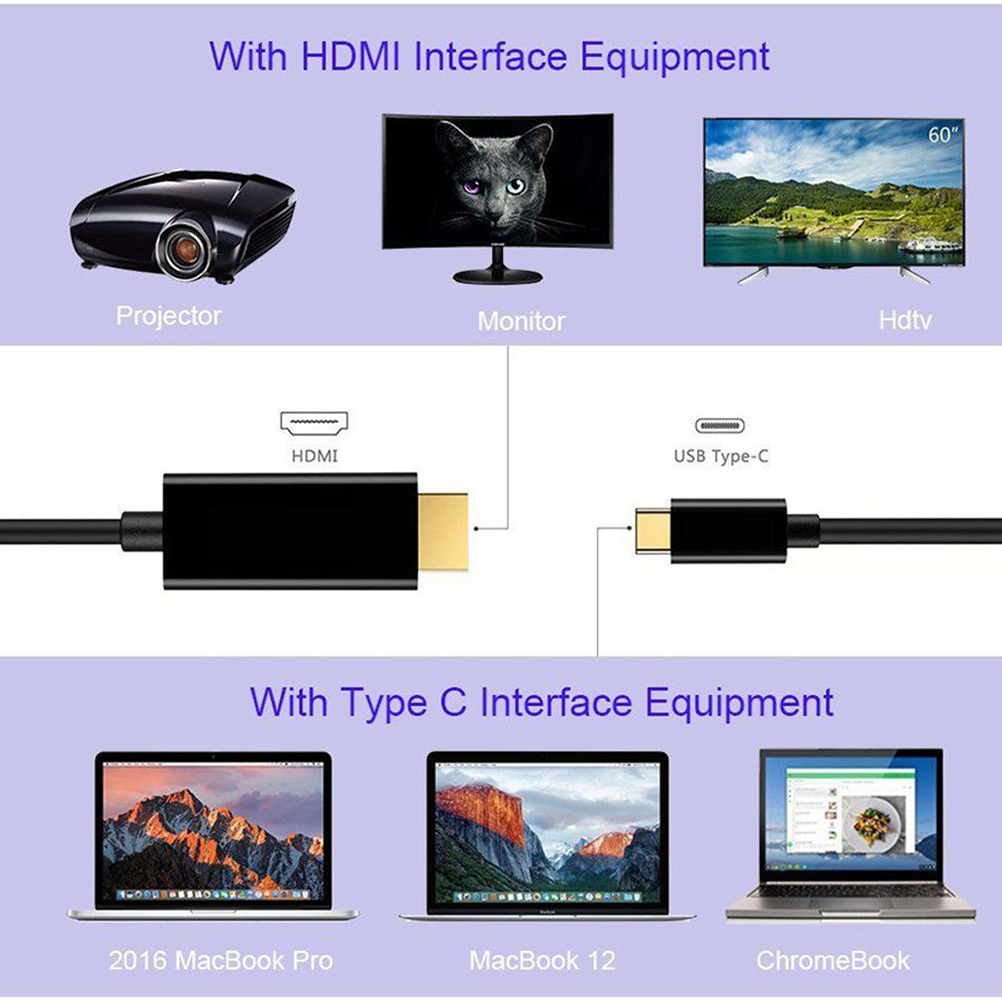 With HDMI Interface Equipment

60"

Projector

Monitor

Hdtv

HDMI

USB Type-C

With Type C Interface Equipment

2016 MacBook Pro

MacBook 12

ChromeBook